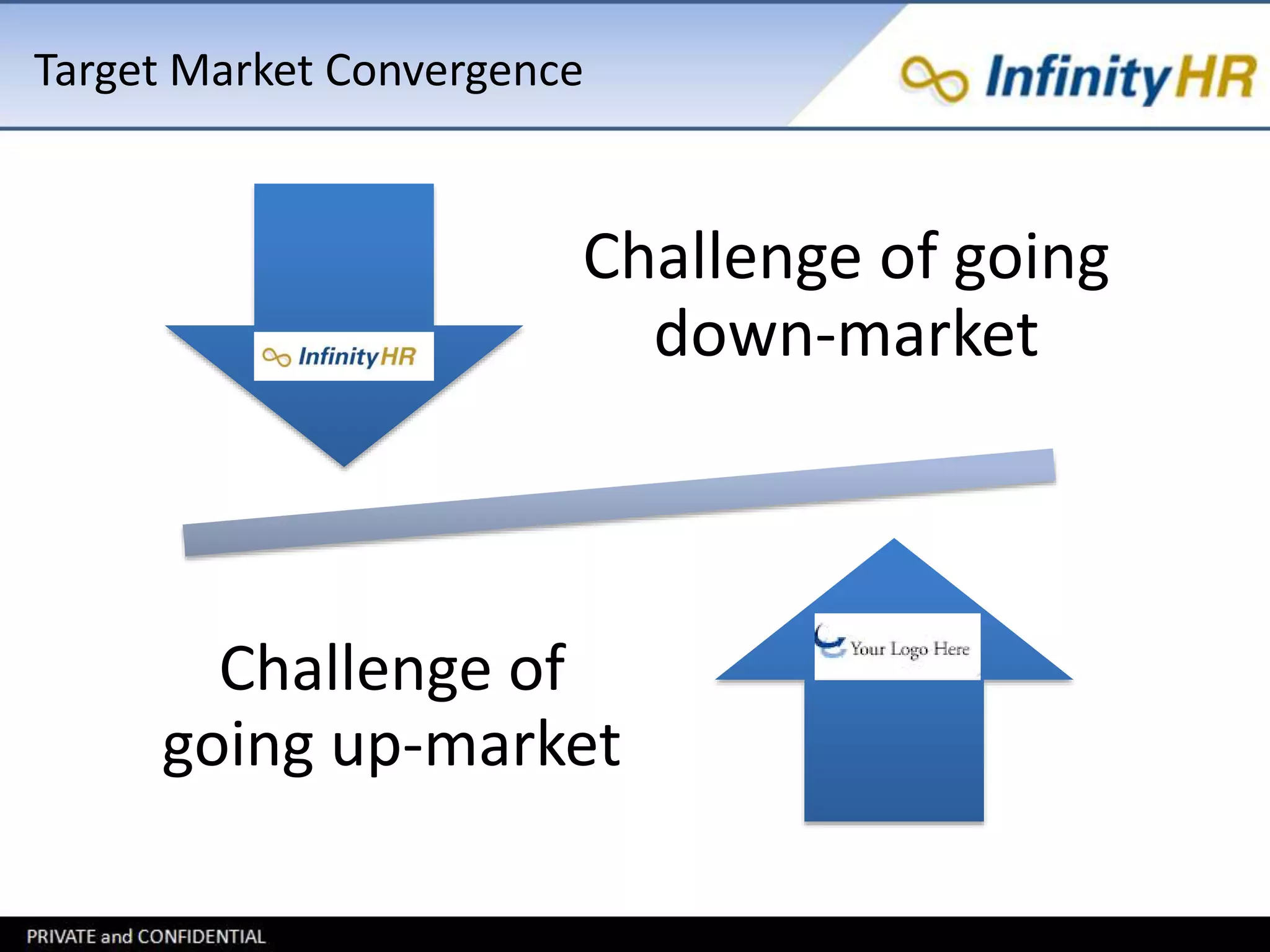 Target Market Convergence

InfinityHR

InfinityHR

Challenge of going down-market

Your Logo Here

Challenge of going up-market

PRIVATE and CONFIDENTIAL